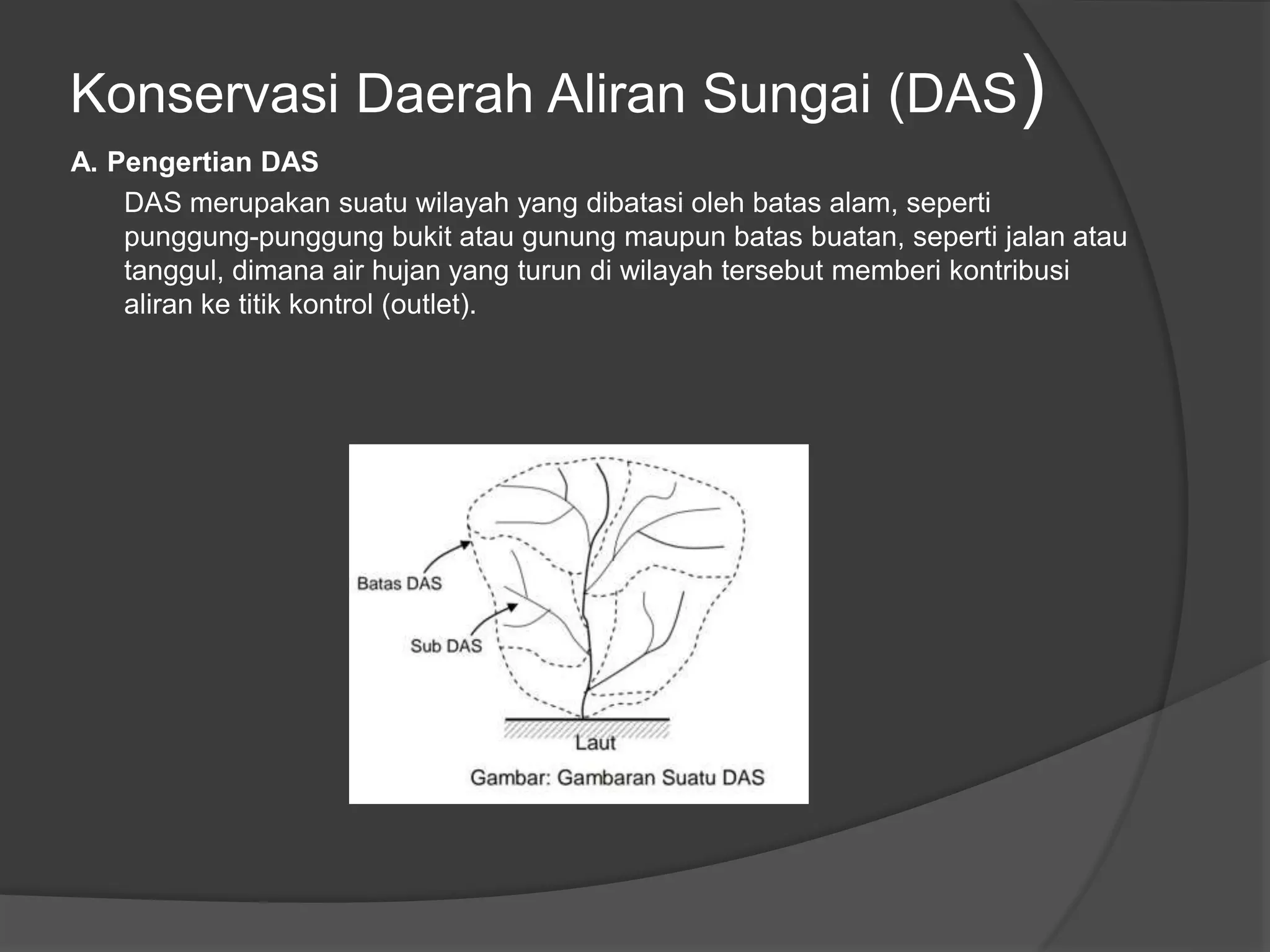 Konservasi Daerah Aliran Sungai (DAS)

A. Pengertian DAS

DAS merupakan suatu wilayah yang dibatasi oleh batas alam, seperti punggung-punggung bukit atau gunung maupun batas buatan, seperti jalan atau tanggul, dimana air hujan yang turun di wilayah tersebut memberi kontribusi aliran ke titik kontrol (outlet).

Batas DAS

Sub DAS

Laut

Gambar: Gambaran Suatu DAS